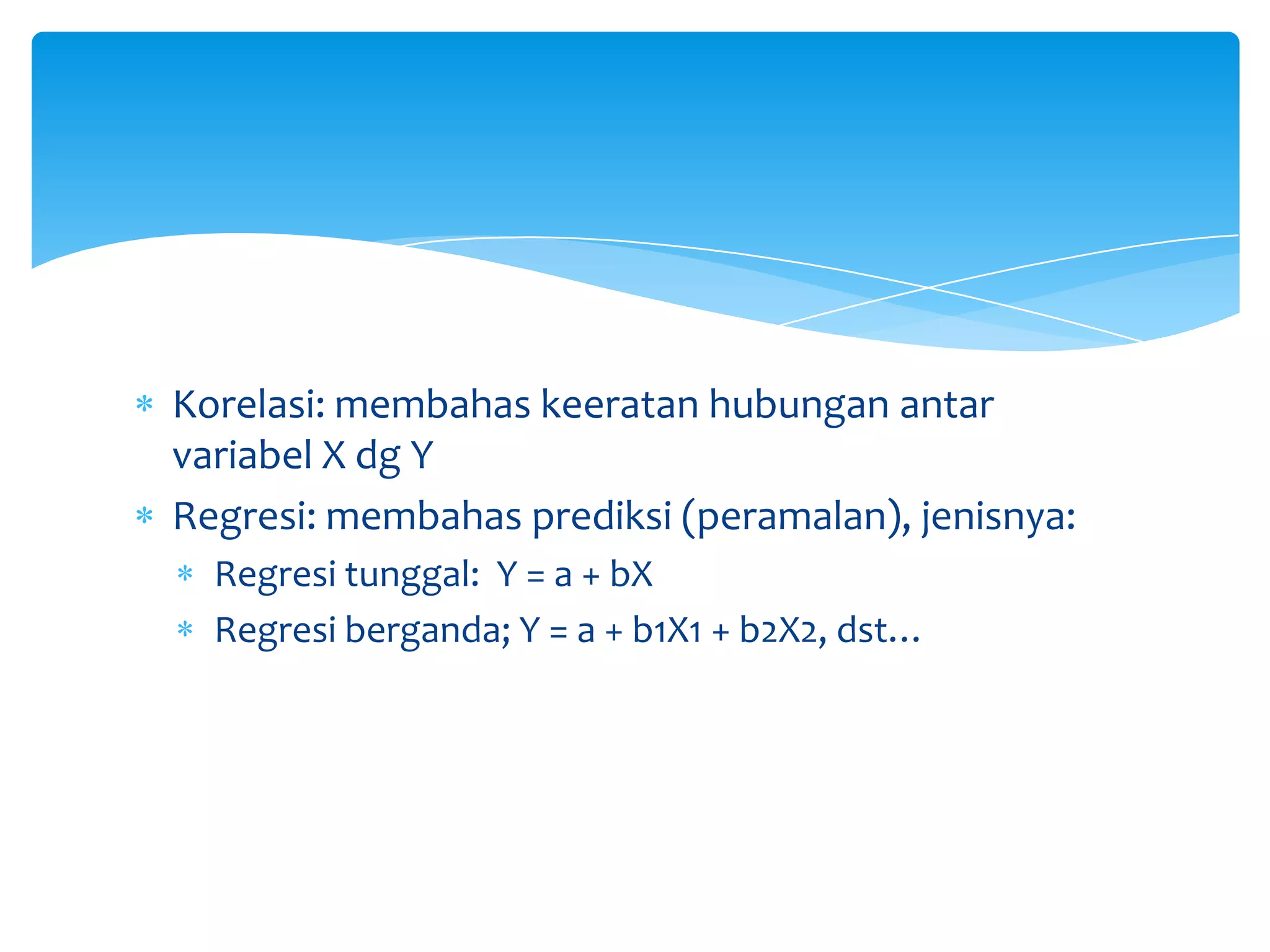 * Korelasi: membahas keeratan hubungan antar variabel X dg Y
* Regresi: membahas prediksi (peramalan), jenisnya:
  * Regresi tunggal: $Y = a + bX$
  * Regresi berganda; $Y = a + b1X1 + b2X2$, dst…